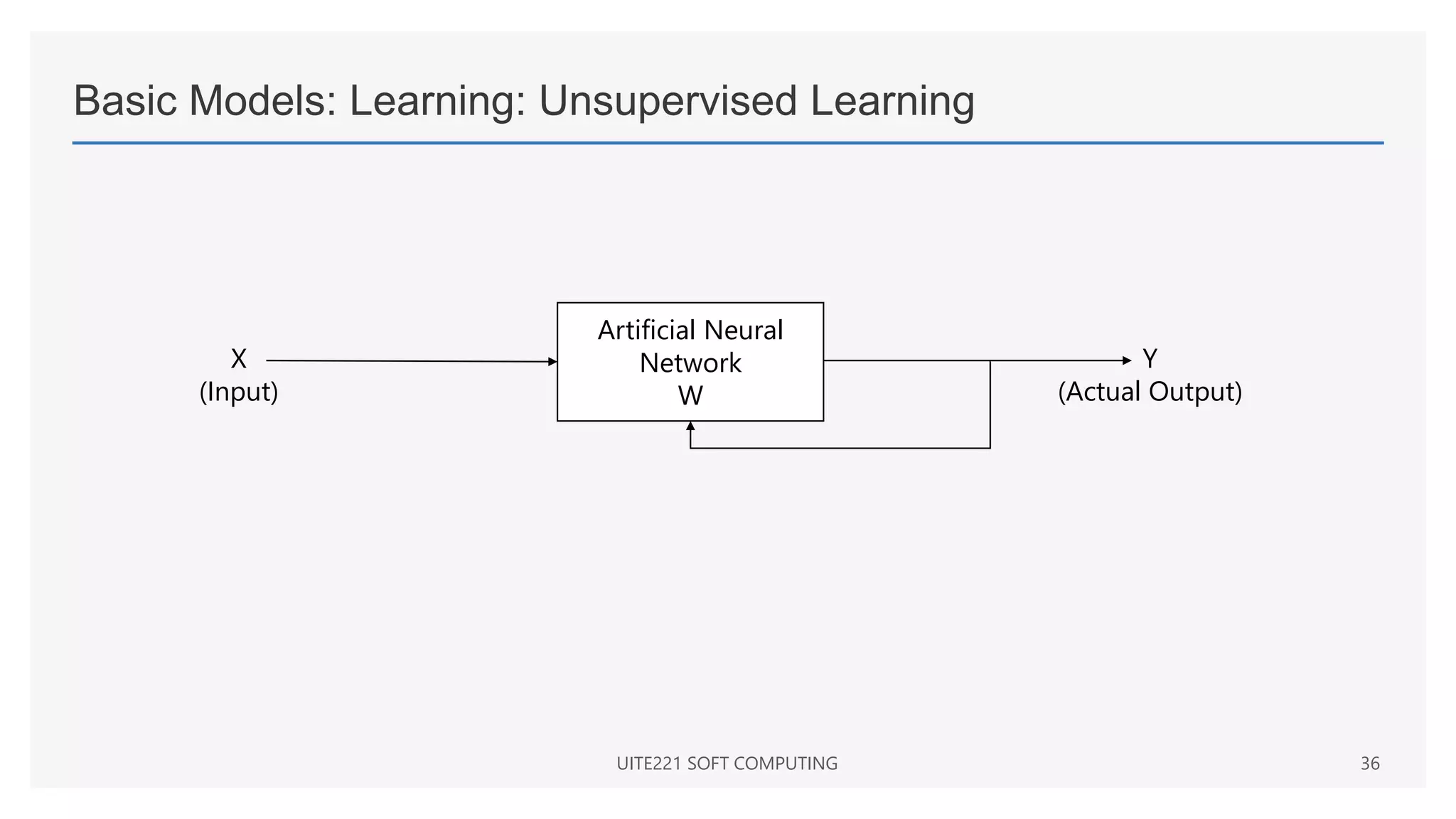 Basic Models: Learning: Unsupervised Learning

X
(Input)

Artificial Neural Network
W

Y
(Actual Output)

UITE221 SOFT COMPUTING

36